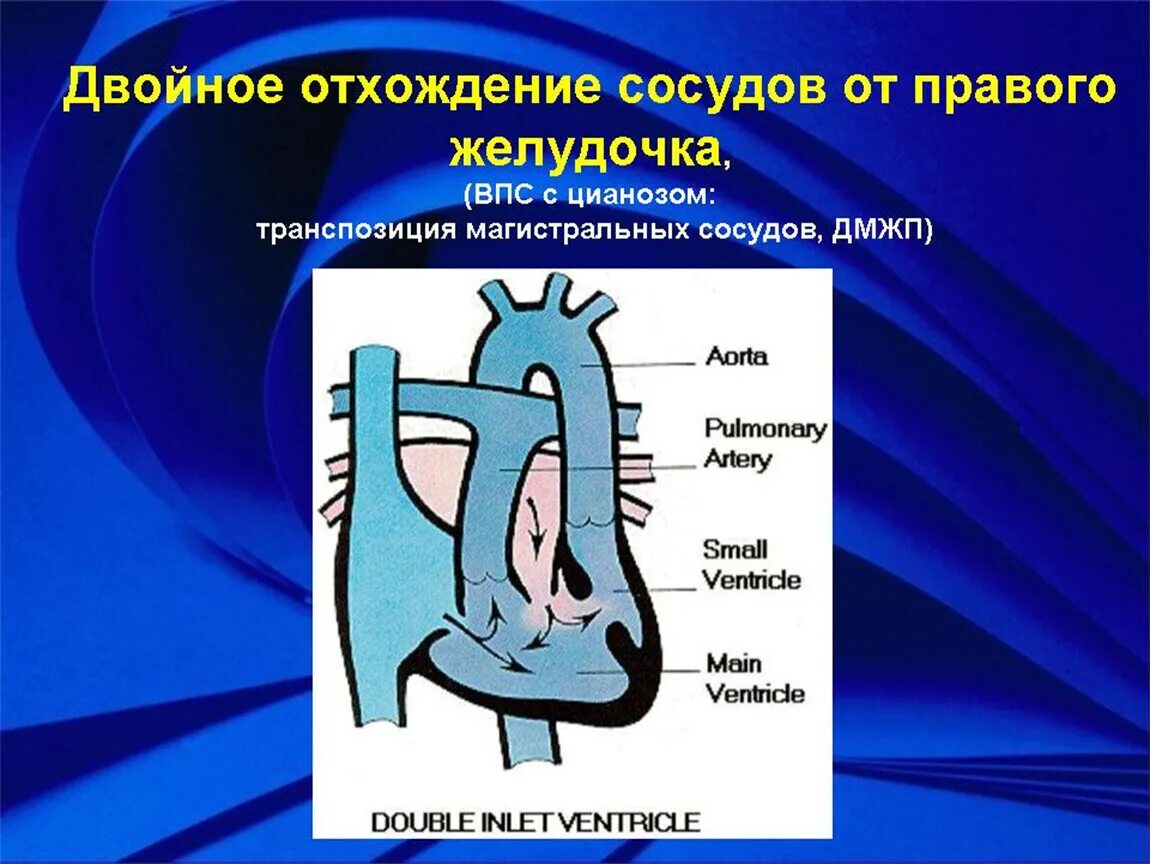 Двойное отхождение сосудов от правого желудочка,
(ВПС с цианозом:
транспозиция магистральных сосудов, ДМЖП)

Aorta
Pulmonary Artery
Small Ventricle
Main Ventricle
DOUBLE INLET VENTRICLE